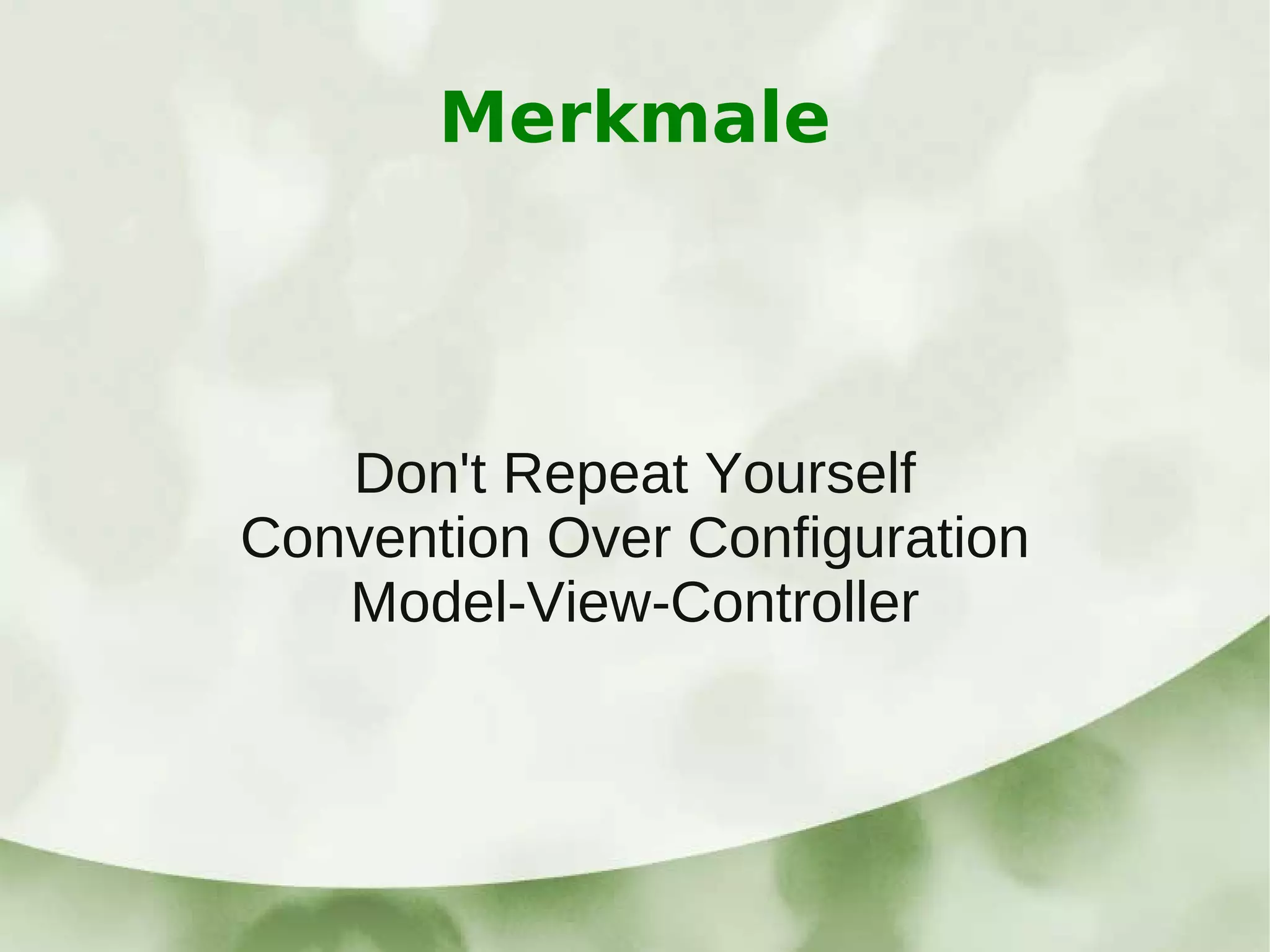 Merkmale

Don't Repeat Yourself
Convention Over Configuration
Model-View-Controller